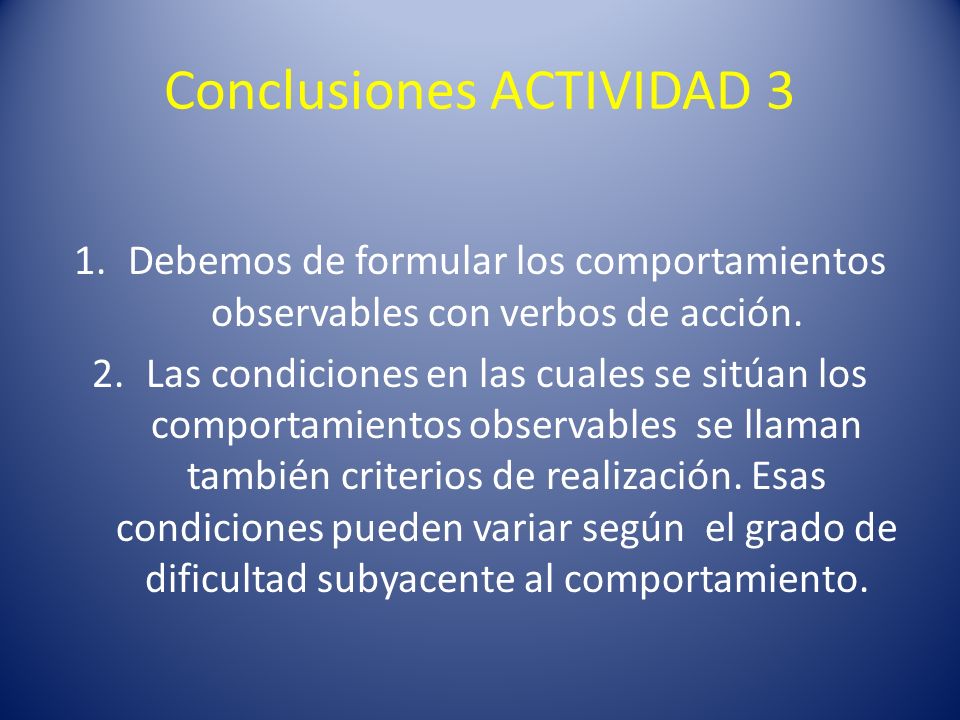 Conclusiones ACTIVIDAD 3

1. Debemos de formular los comportamientos observables con verbos de acción.

2. Las condiciones en las cuales se sitúan los comportamientos observables se llaman también criterios de realización. Esas condiciones pueden variar según el grado de dificultad subyacente al comportamiento.